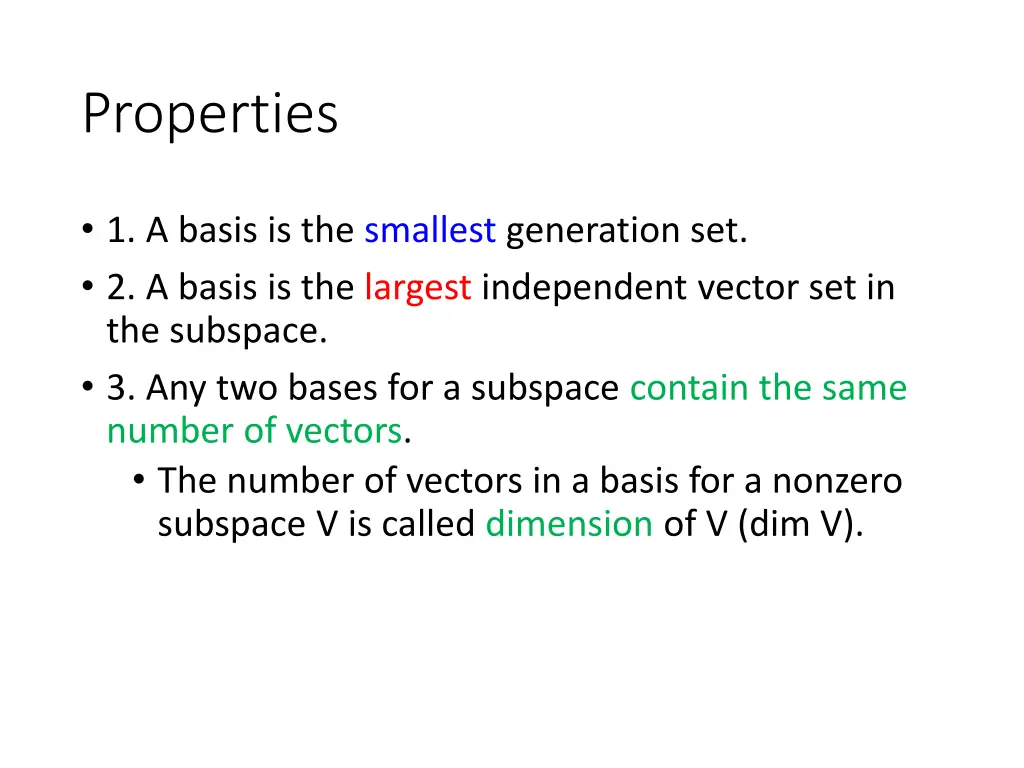 Properties

• 1. A basis is the smallest generation set.

• 2. A basis is the largest independent vector set in the subspace.

• 3. Any two bases for a subspace contain the same number of vectors.

  • The number of vectors in a basis for a nonzero subspace V is called dimension of V (dim V).